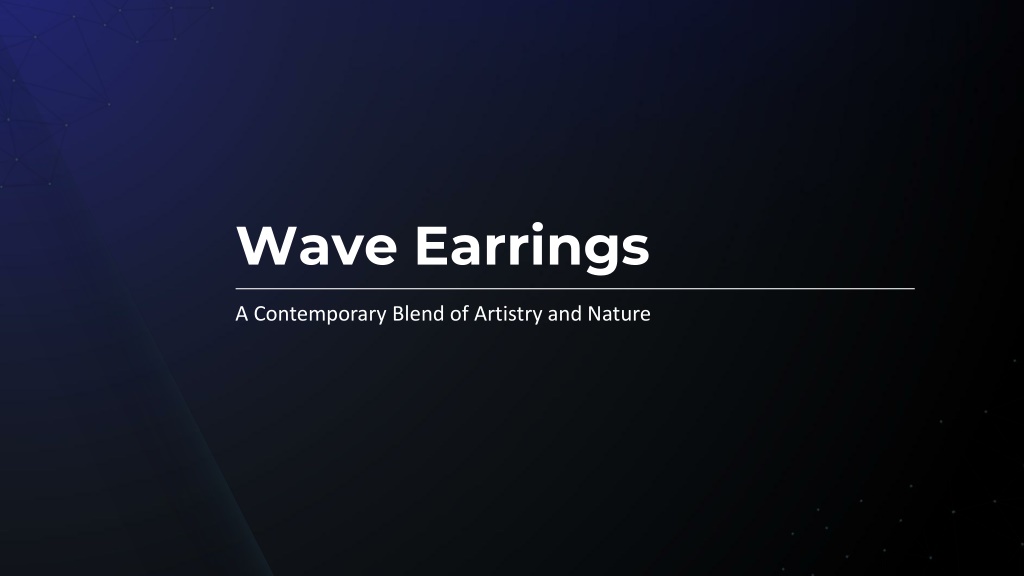 Wave Earrings

A Contemporary Blend of Artistry and Nature